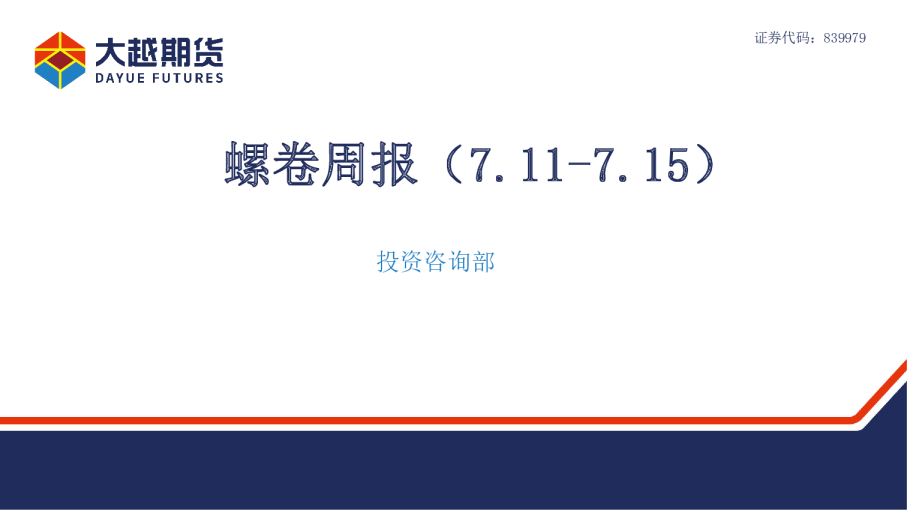 大越期货
DAYUE FUTURES

证券代码：839979

螺卷周报（7.11-7.15）

投资咨询部